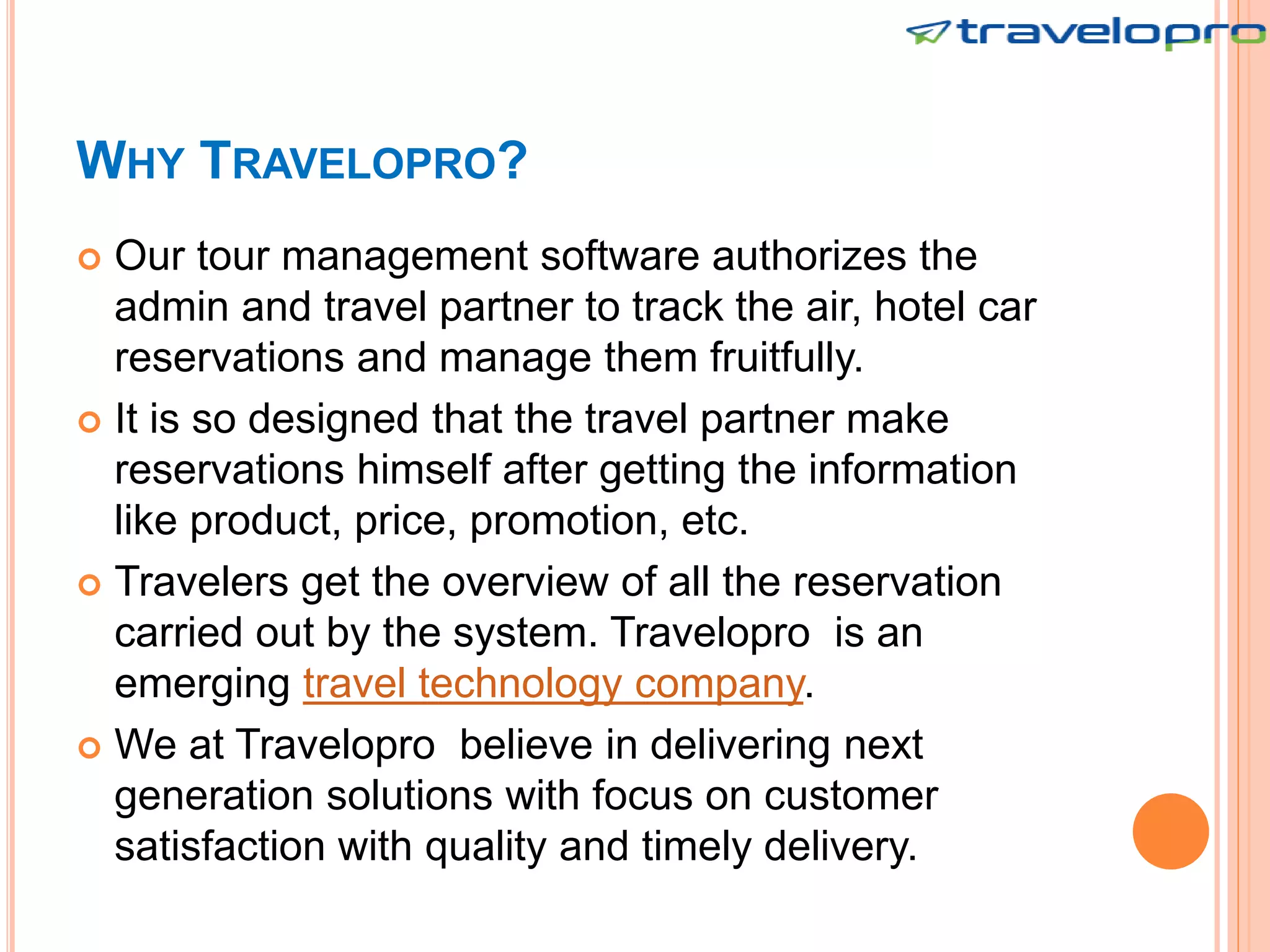 travelopro

WHY TRAVELOPRO?

Our tour management software authorizes the admin and travel partner to track the air, hotel car reservations and manage them fruitfully.

It is so designed that the travel partner make reservations himself after getting the information like product, price, promotion, etc.

Travelers get the overview of all the reservation carried out by the system. Travelopro is an emerging travel technology company.

We at Travelopro believe in delivering next generation solutions with focus on customer satisfaction with quality and timely delivery.